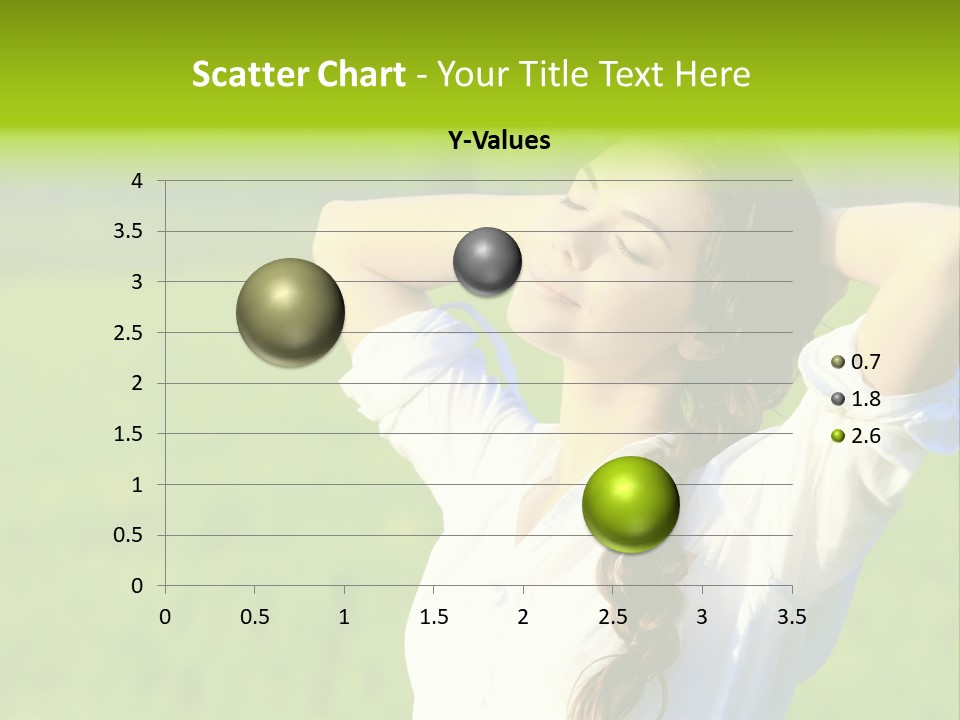 Scatter Chart - Your Title Text Here

Y-Values

4
3.5
3
2.5
2
1.5
1
0.5
0

0 0.5 1 1.5 2 2.5 3 3.5

0.7
1.8
2.6